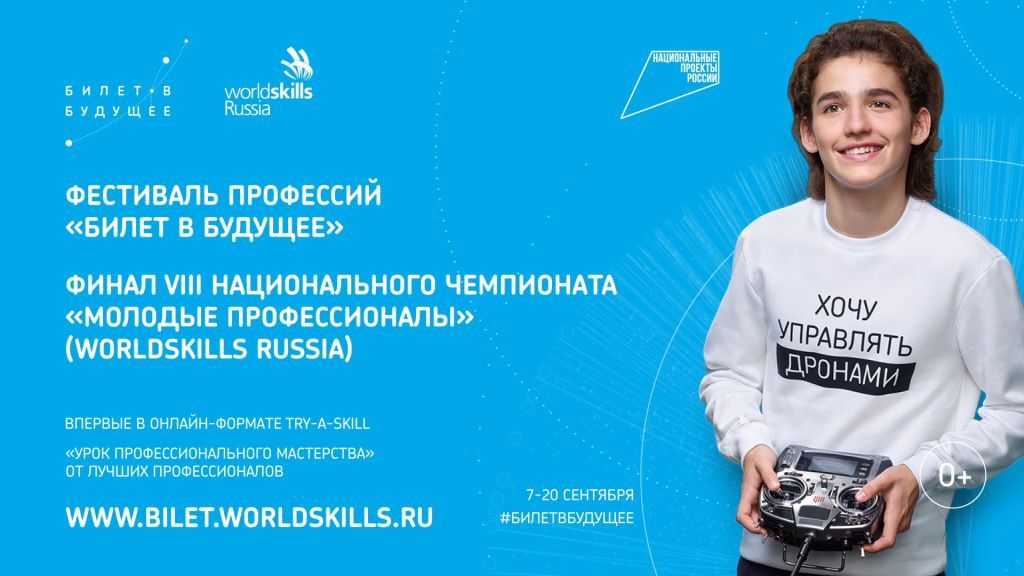 БИЛЕТ В БУДУЩЕЕ

worldskills Russia

НАЦИОНАЛЬНЫЕ ПРОЕКТЫ РОССИИ

ФЕСТИВАЛЬ ПРОФЕССИЙ «БИЛЕТ В БУДУЩЕЕ»

ФИНАЛ VIII НАЦИОНАЛЬНОГО ЧЕМПИОНАТА «МОЛОДЫЕ ПРОФЕССИОНАЛЫ» (WORLDSKILLS RUSSIA)

ВПЕРВЫЕ В ОНЛАЙН-ФОРМАТЕ TRY-A-SKILL

«УРОК ПРОФЕССИОНАЛЬНОГО МАСТЕРСТВА» ОТ ЛУЧШИХ ПРОФЕССИОНАЛОВ

WWW.BILET.WORLDSKILLS.RU

7-20 СЕНТЯБРЯ
#БИЛЕТВБУДУЩЕЕ

ХОЧУ УПРАВЛЯТЬ ДРОНАМИ

0+